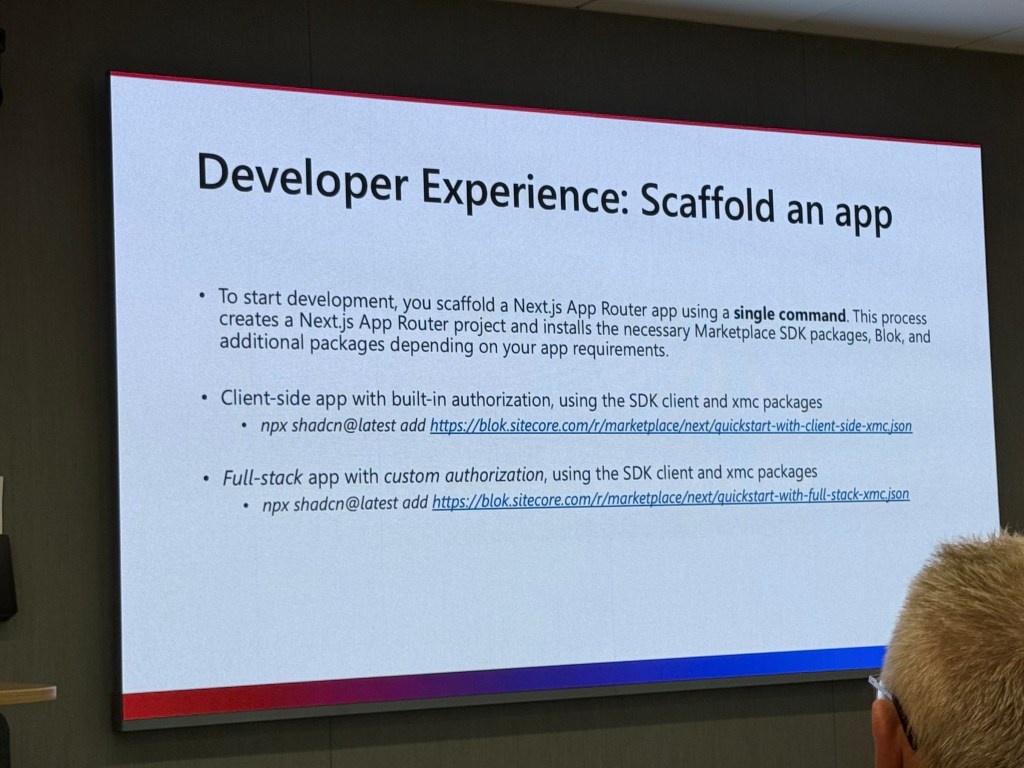 Developer Experience: Scaffold an app

• To start development, you scaffold a Next.js App Router app using a single command. This process creates a Next.js App Router project and installs the necessary Marketplace SDK packages, Blok, and additional packages depending on your app requirements.

• Client-side app with built-in authorization, using the SDK client and xmc packages
  • npx shadcn@latest add https://blok.sitecore.com/r/marketplace/next/quickstart-with-client-side-xmc.json

• Full-stack app with custom authorization, using the SDK client and xmc packages
  • npx shadcn@latest add https://blok.sitecore.com/r/marketplace/next/quickstart-with-full-stack-xmc.json